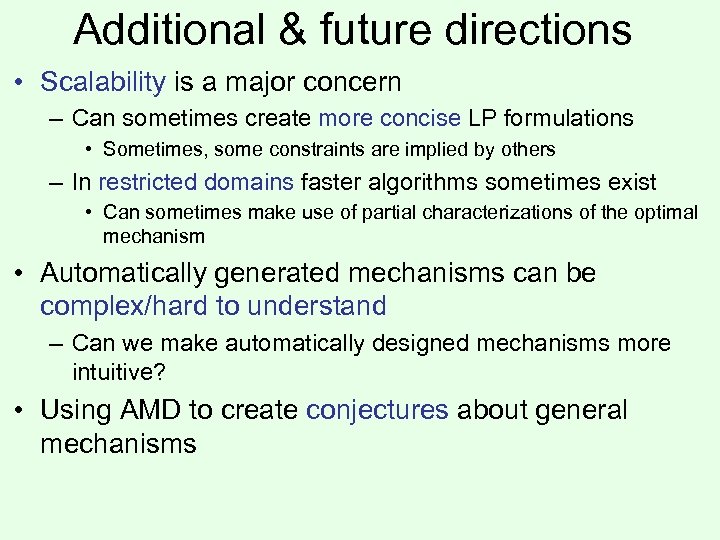 Additional & future directions

• Scalability is a major concern
– Can sometimes create more concise LP formulations
• Sometimes, some constraints are implied by others
– In restricted domains faster algorithms sometimes exist
• Can sometimes make use of partial characterizations of the optimal mechanism

• Automatically generated mechanisms can be complex/hard to understand
– Can we make automatically designed mechanisms more intuitive?

• Using AMD to create conjectures about general mechanisms